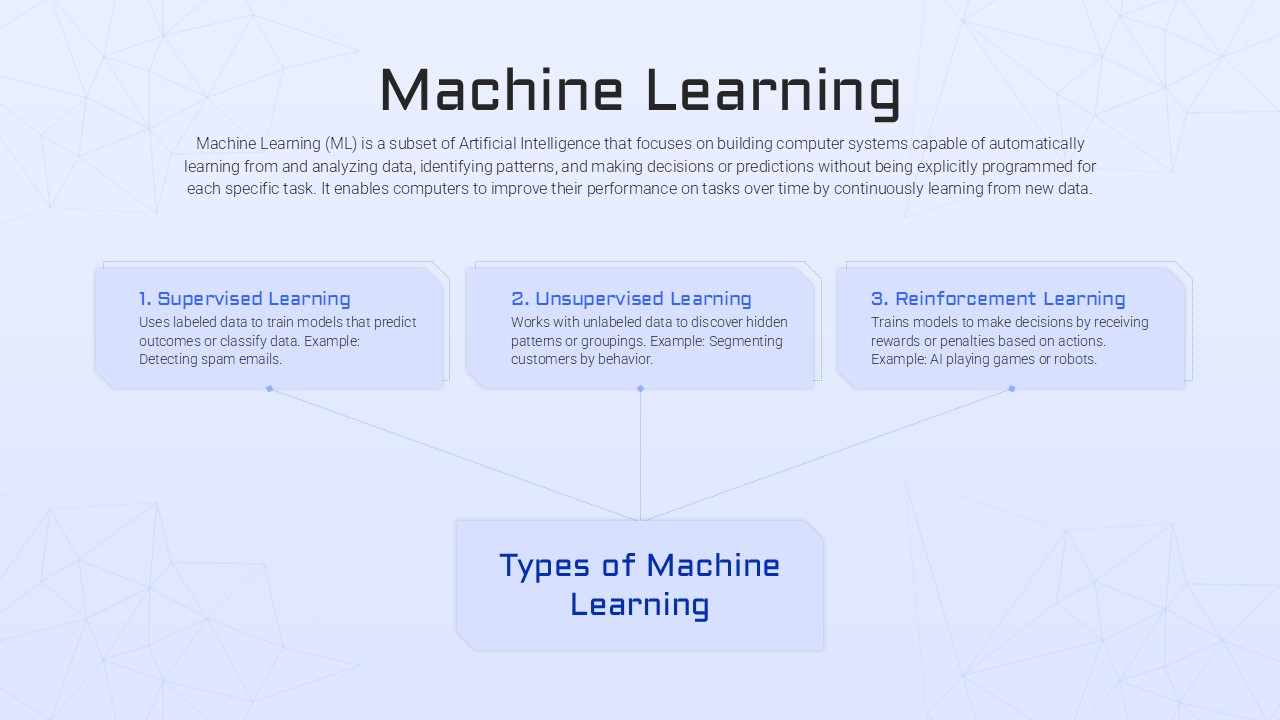 Machine Learning

Machine Learning (ML) is a subset of Artificial Intelligence that focuses on building computer systems capable of automatically learning from and analyzing data, identifying patterns, and making decisions or predictions without being explicitly programmed for each specific task. It enables computers to improve their performance on tasks over time by continuously learning from new data.

1. Supervised Learning
Uses labeled data to train models that predict outcomes or classify data. Example: Detecting spam emails.

2. Unsupervised Learning
Works with unlabeled data to discover hidden patterns or groupings. Example: Segmenting customers by behavior.

3. Reinforcement Learning
Trains models to make decisions by receiving rewards or penalties based on actions. Example: AI playing games or robots.

Types of Machine Learning